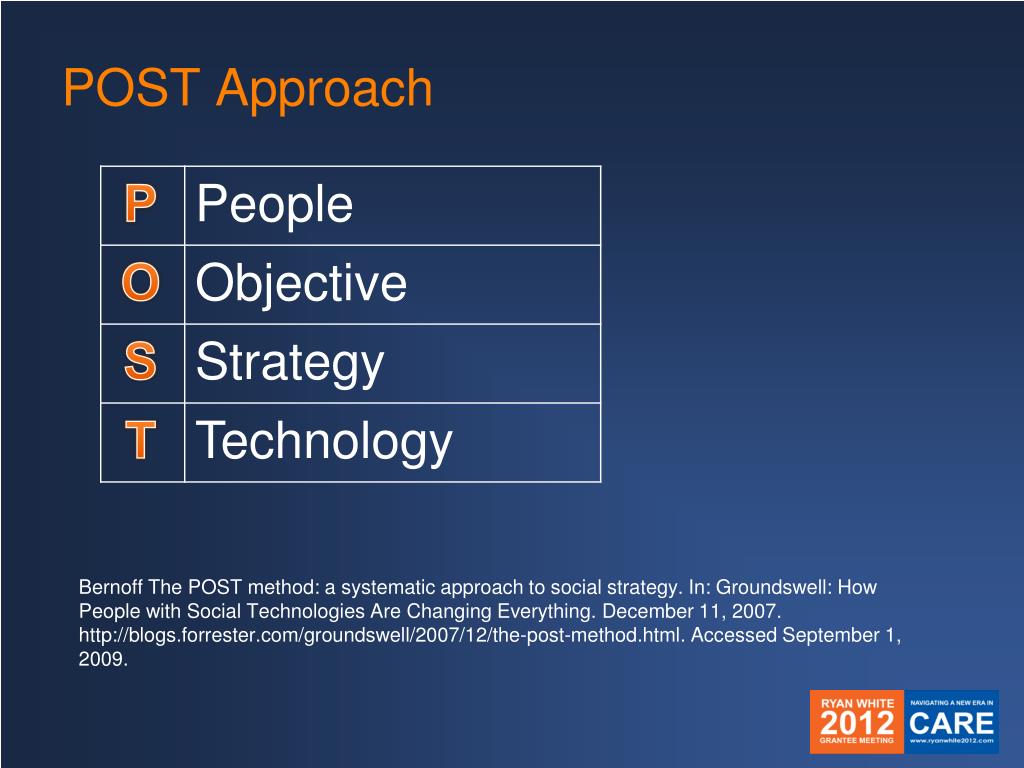 POST Approach

| P | People |
|---|---|
| O | Objective |
| S | Strategy |
| T | Technology |

Bernoff The POST method: a systematic approach to social strategy. In: Groundswell: How People with Social Technologies Are Changing Everything. December 11, 2007. http://blogs.forrester.com/groundswell/2007/12/the-post-method.html. Accessed September 1, 2009.

RYAN WHITE 2012 GRANTEE MEETING NAVIGATING A NEW ERA IN CARE www.ryanwhite2012.com